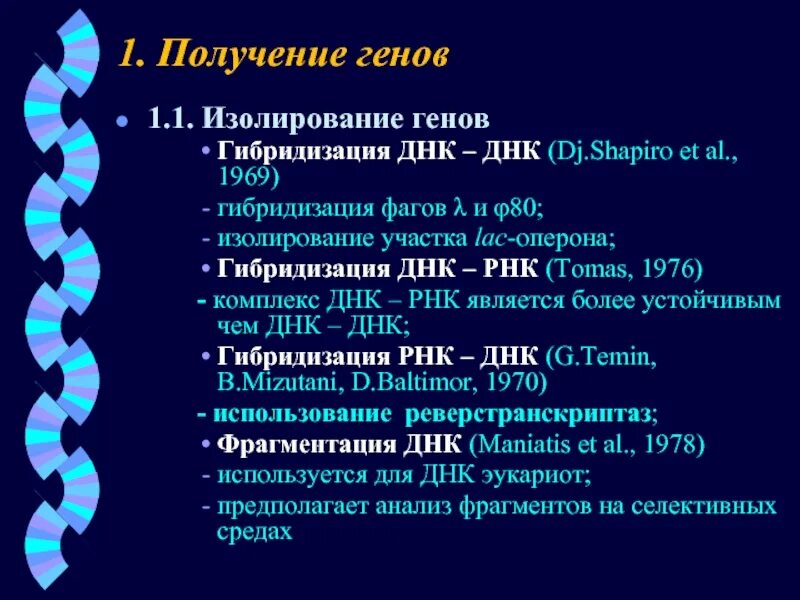 1. Получение генов

• 1.1. Изолирование генов
• Гибридизация ДНК – ДНК (Dj.Shapiro et al., 1969)
- гибридизация фагов λ и φ80;
- изолирование участка lac-оперона;
• Гибридизация ДНК – РНК (Tomas, 1976)
- комплекс ДНК – РНК является более устойчивым чем ДНК – ДНК;
• Гибридизация РНК – ДНК (G.Temin, B.Mizutani, D.Baltimor, 1970)
- использование реверстранскриптаз;
• Фрагментация ДНК (Maniatis et al., 1978)
- используется для ДНК эукариот;
- предполагает анализ фрагментов на селективных средах